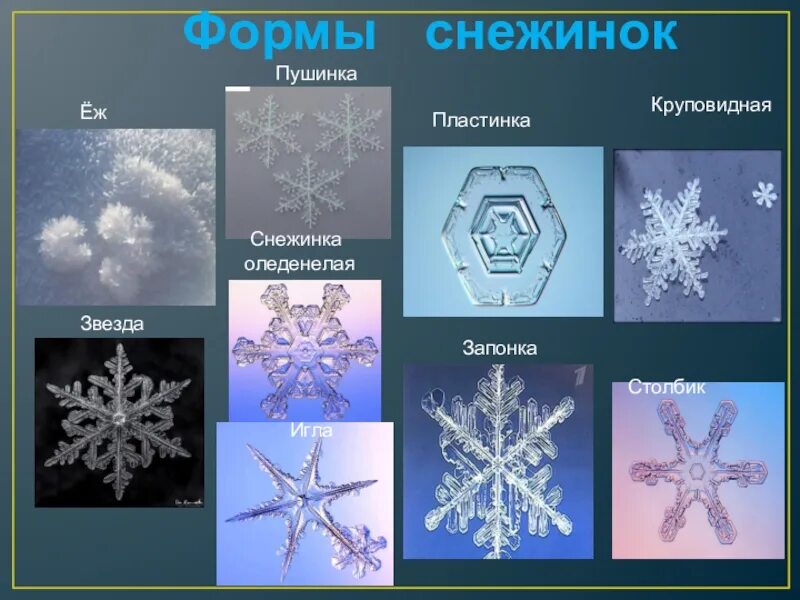 Формы снежинок

Пушинка

Ёж

Пластинка

Круповидная

Снежинка оледенелая

Звезда

Запонка

Столбик

Игла